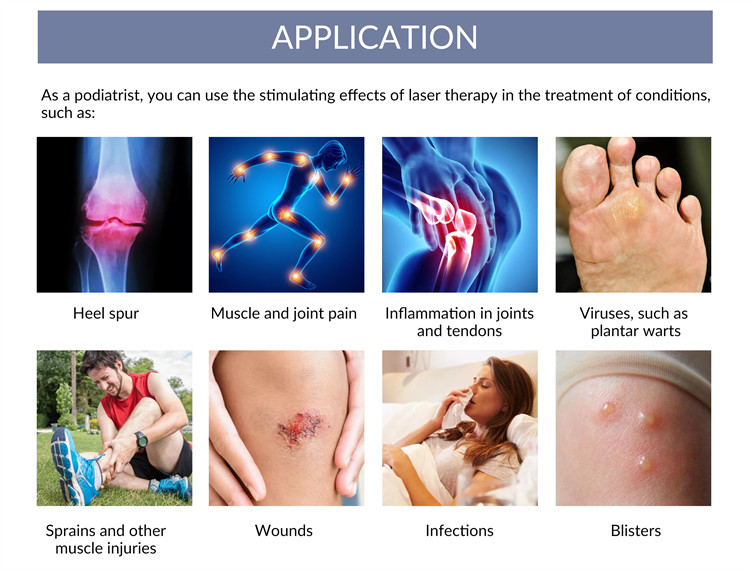 APPLICATION

As a podiatrist, you can use the stimulating effects of laser therapy in the treatment of conditions, such as:

Heel spur

Muscle and joint pain

Inflammation in joints and tendons

Viruses, such as plantar warts

Sprains and other muscle injuries

Wounds

Infections

Blisters